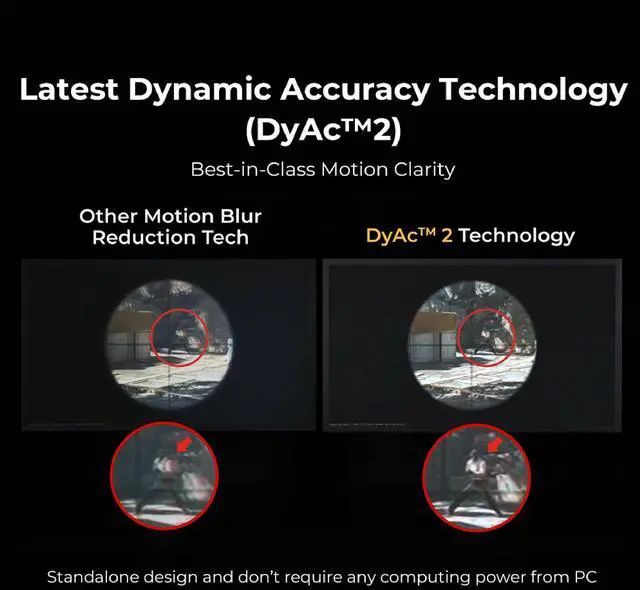 Latest Dynamic Accuracy Technology (DyAc™2)

Best-in-Class Motion Clarity

Other Motion Blur Reduction Tech

DyAc™ 2 Technology

Standalone design and don't require any computing power from PC